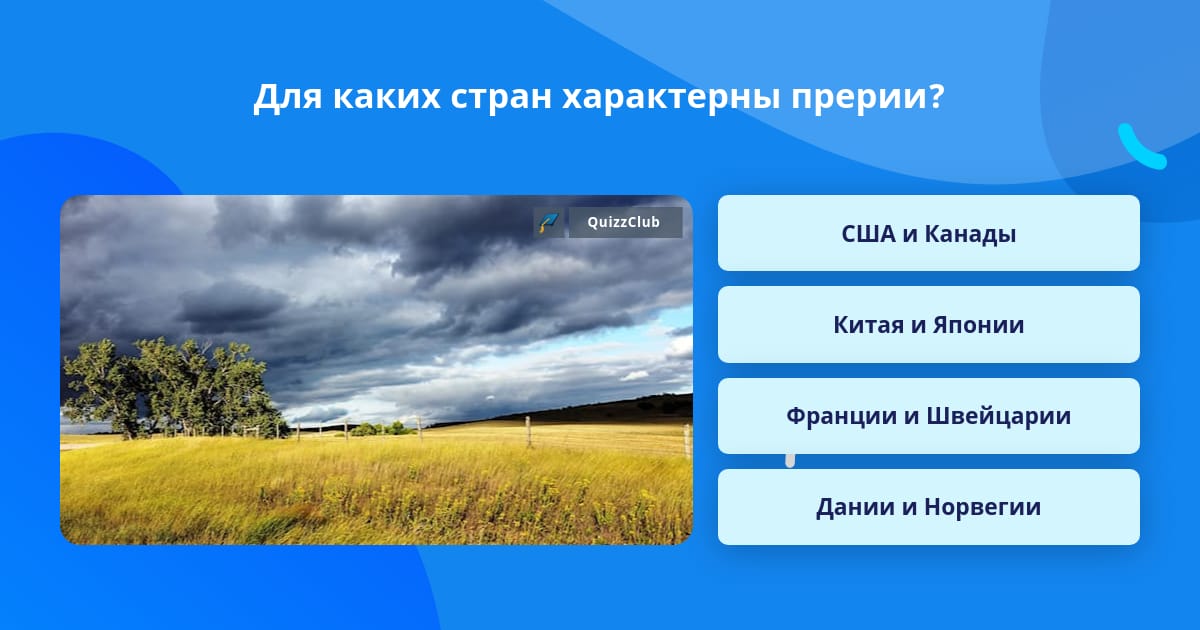 Для каких стран характерны прерии?

QuizzClub

США и Канады

Китая и Японии

Франции и Швейцарии

Дании и Норвегии